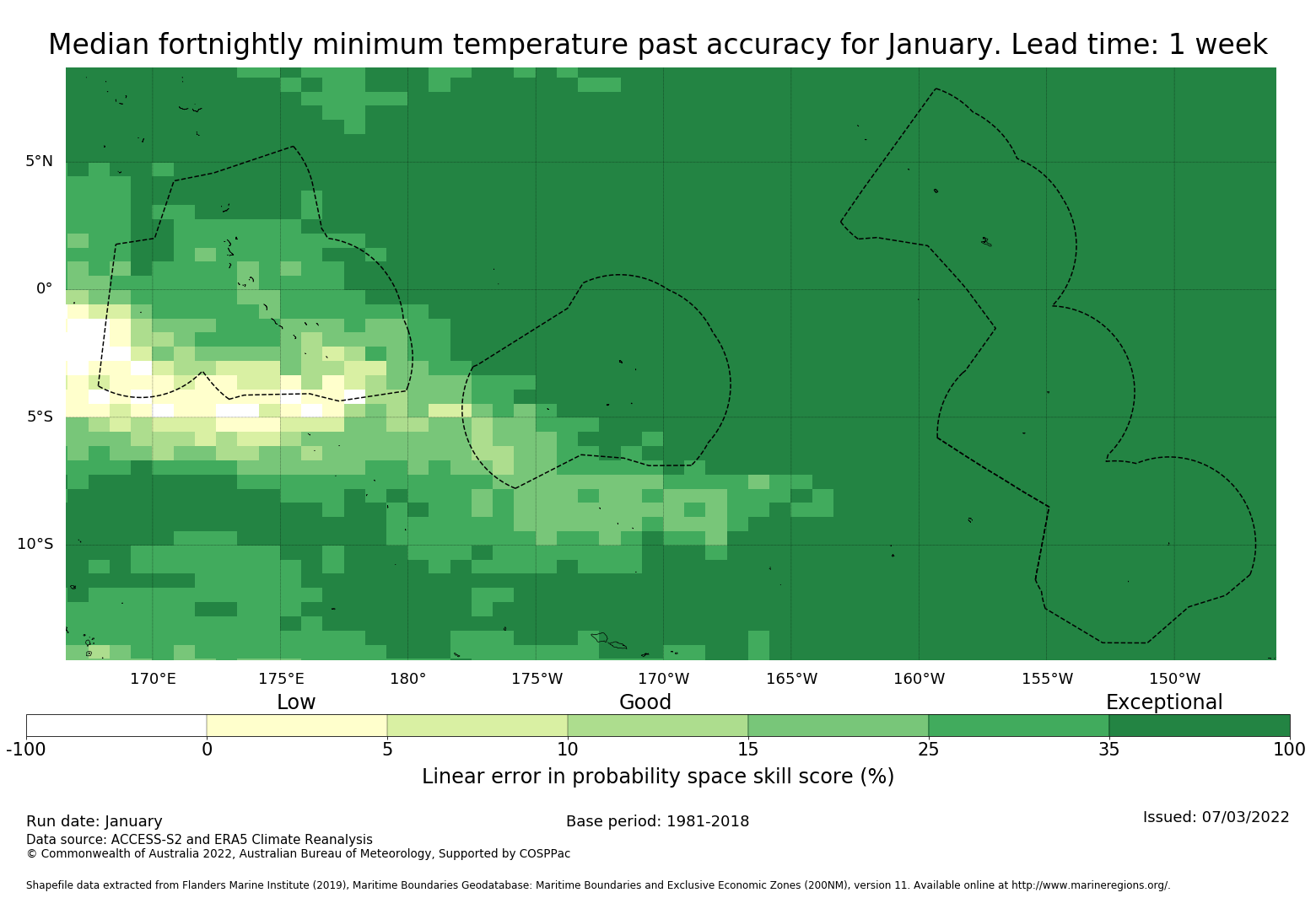 Median fortnightly minimum temperature past accuracy for January. Lead time: 1 week

5°N
0°
5°S
10°S

170°E 175°E 180° 175°W 170°W 165°W 160°W 155°W 150°W

Low Good Exceptional

-100 0 5 10 15 25 35 100

Linear error in probability space skill score (%)

Run date: January
Base period: 1981-2018
Issued: 07/03/2022
Data source: ACCESS-S2 and ERA5 Climate Reanalysis
© Commonwealth of Australia 2022, Australian Bureau of Meteorology, Supported by COSPPac

Shapefile data extracted from Flanders Marine Institute (2019), Maritime Boundaries Geodatabase: Maritime Boundaries and Exclusive Economic Zones (200NM), version 11. Available online at http://www.marineregions.org/.